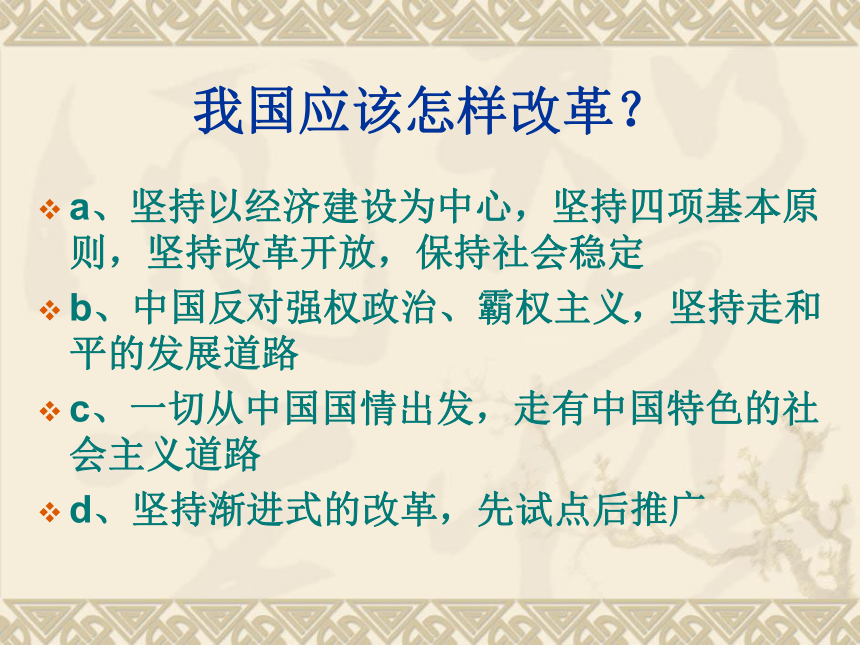 我国应该怎样改革？

a、坚持以经济建设为中心，坚持四项基本原则，坚持改革开放，保持社会稳定

b、中国反对强权政治、霸权主义，坚持走和平的发展道路

c、一切从中国国情出发，走有中国特色的社会主义道路

d、坚持渐进式的改革，先试点后推广